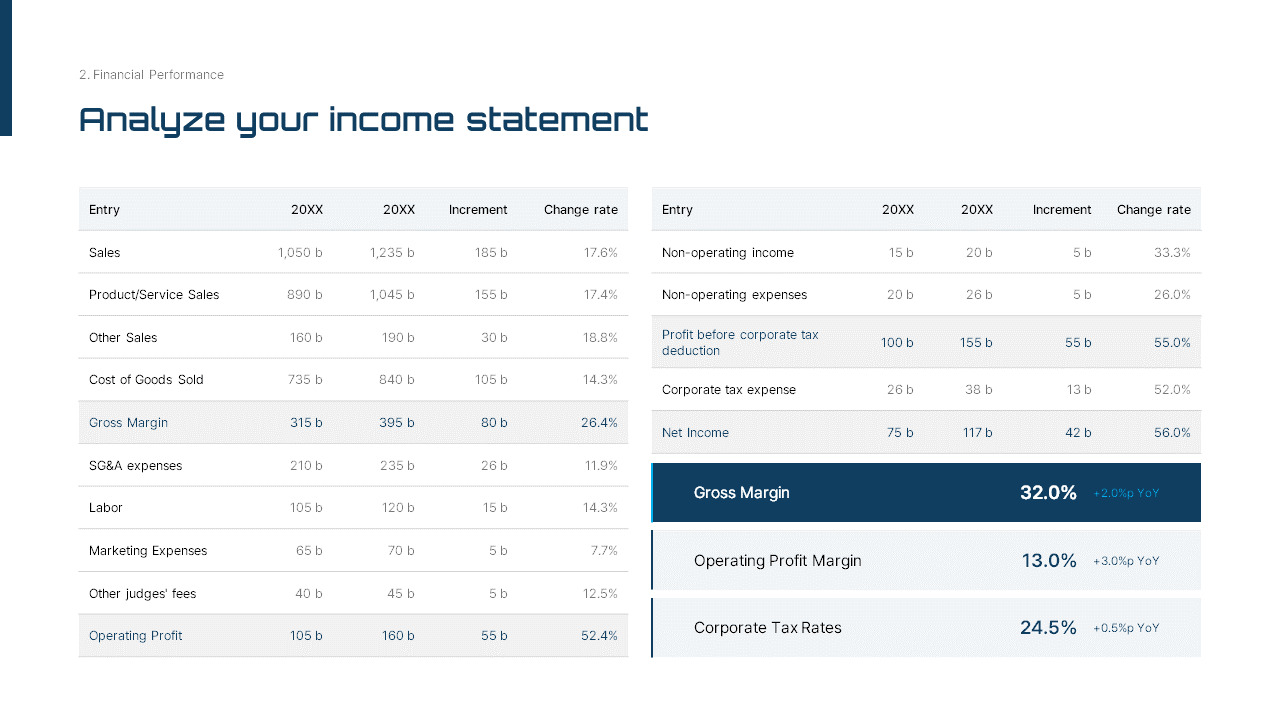 2. Financial Performance

Analyze your income statement

| Entry | 20XX | 20XX | Increment | Change rate |
|---|---|---|---|---|
| Sales | 1,050 b | 1,235 b | 185 b | 17.6% |
| Product/Service Sales | 890 b | 1,045 b | 155 b | 17.4% |
| Other Sales | 160 b | 190 b | 30 b | 18.8% |
| Cost of Goods Sold | 735 b | 840 b | 105 b | 14.3% |
| Gross Margin | 315 b | 395 b | 80 b | 26.4% |
| SG&A expenses | 210 b | 235 b | 26 b | 11.9% |
| Labor | 105 b | 120 b | 15 b | 14.3% |
| Marketing Expenses | 65 b | 70 b | 5 b | 7.7% |
| Other judges' fees | 40 b | 45 b | 5 b | 12.5% |
| Operating Profit | 105 b | 160 b | 55 b | 52.4% |

| Entry | 20XX | 20XX | Increment | Change rate |
|---|---|---|---|---|
| Non-operating income | 15 b | 20 b | 5 b | 33.3% |
| Non-operating expenses | 20 b | 26 b | 5 b | 26.0% |
| Profit before corporate tax deduction | 100 b | 155 b | 55 b | 55.0% |
| Corporate tax expense | 26 b | 38 b | 13 b | 52.0% |
| Net Income | 75 b | 117 b | 42 b | 56.0% |

Gross Margin 32.0% +2.0%p YoY

Operating Profit Margin 13.0% +3.0%p YoY

Corporate Tax Rates 24.5% +0.5%p YoY